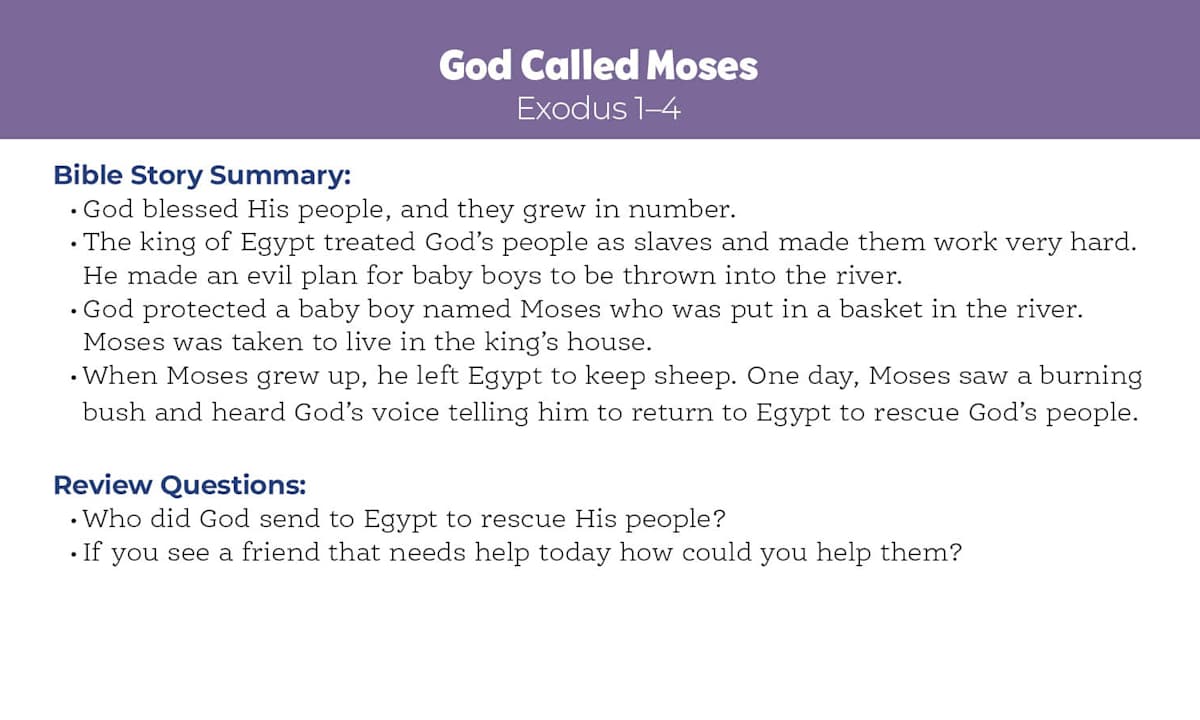 God Called Moses
Exodus 1–4

Bible Story Summary:
• God blessed His people, and they grew in number.
• The king of Egypt treated God's people as slaves and made them work very hard. He made an evil plan for baby boys to be thrown into the river.
• God protected a baby boy named Moses who was put in a basket in the river. Moses was taken to live in the king's house.
• When Moses grew up, he left Egypt to keep sheep. One day, Moses saw a burning bush and heard God's voice telling him to return to Egypt to rescue God's people.

Review Questions:
• Who did God send to Egypt to rescue His people?
• If you see a friend that needs help today how could you help them?